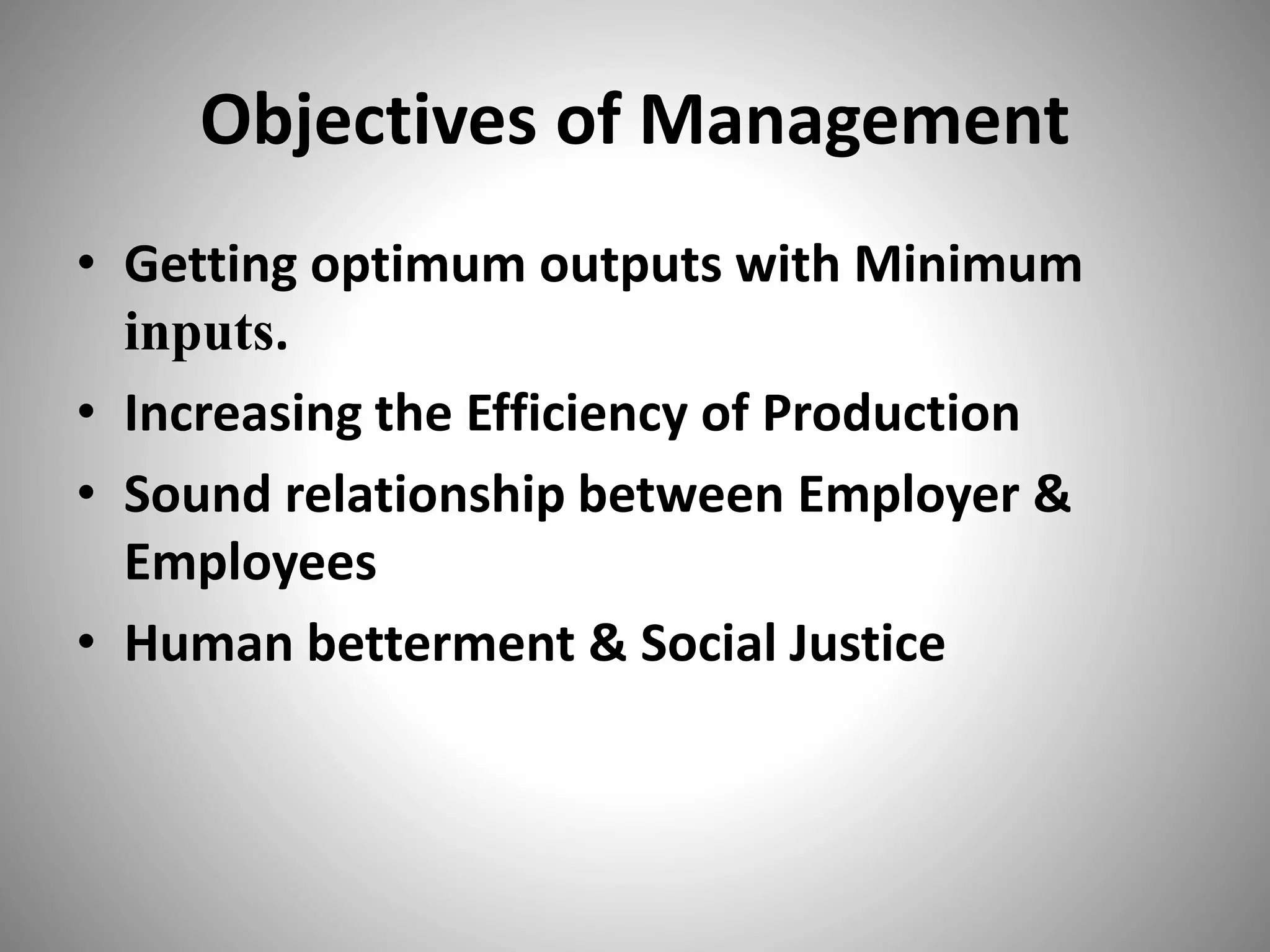 Objectives of Management

• Getting optimum outputs with Minimum inputs.
• Increasing the Efficiency of Production
• Sound relationship between Employer & Employees
• Human betterment & Social Justice